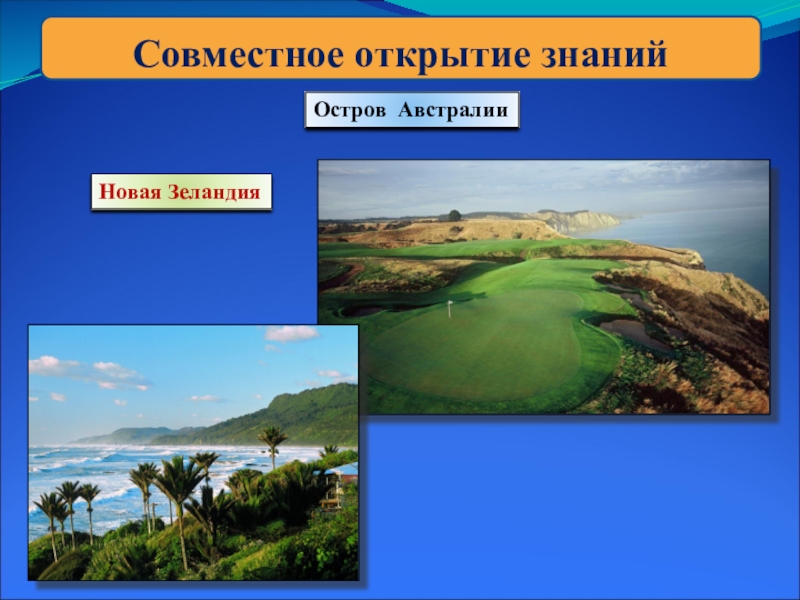 Совместное открытие знаний

Остров Австралии

Новая Зеландия